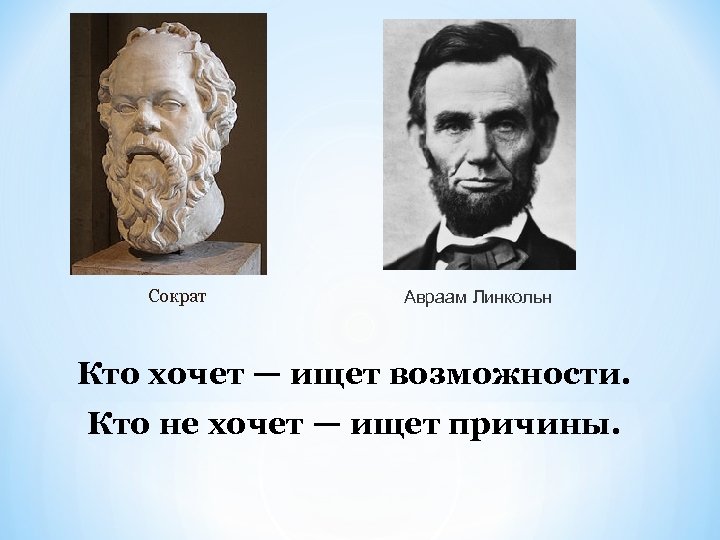 Сократ

Авраам Линкольн

Кто хочет — ищет возможности.

Кто не хочет — ищет причины.